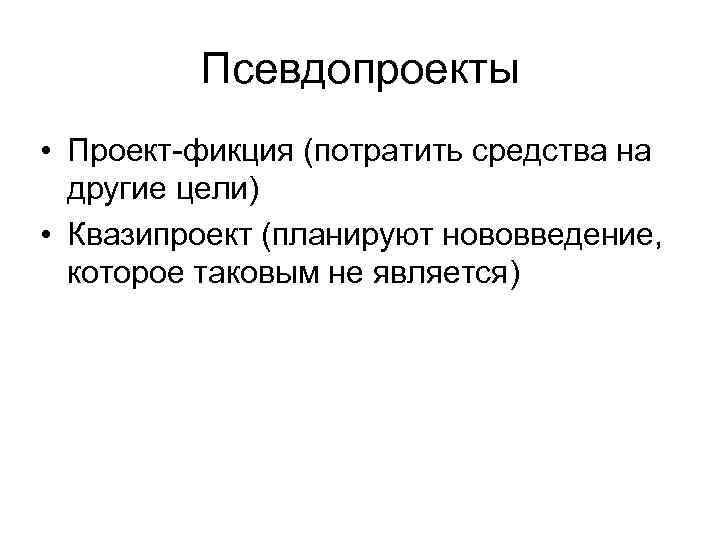 Псевдопроекты

• Проект-фикция (потратить средства на другие цели)
• Квазипроект (планируют нововведение, которое таковым не является)